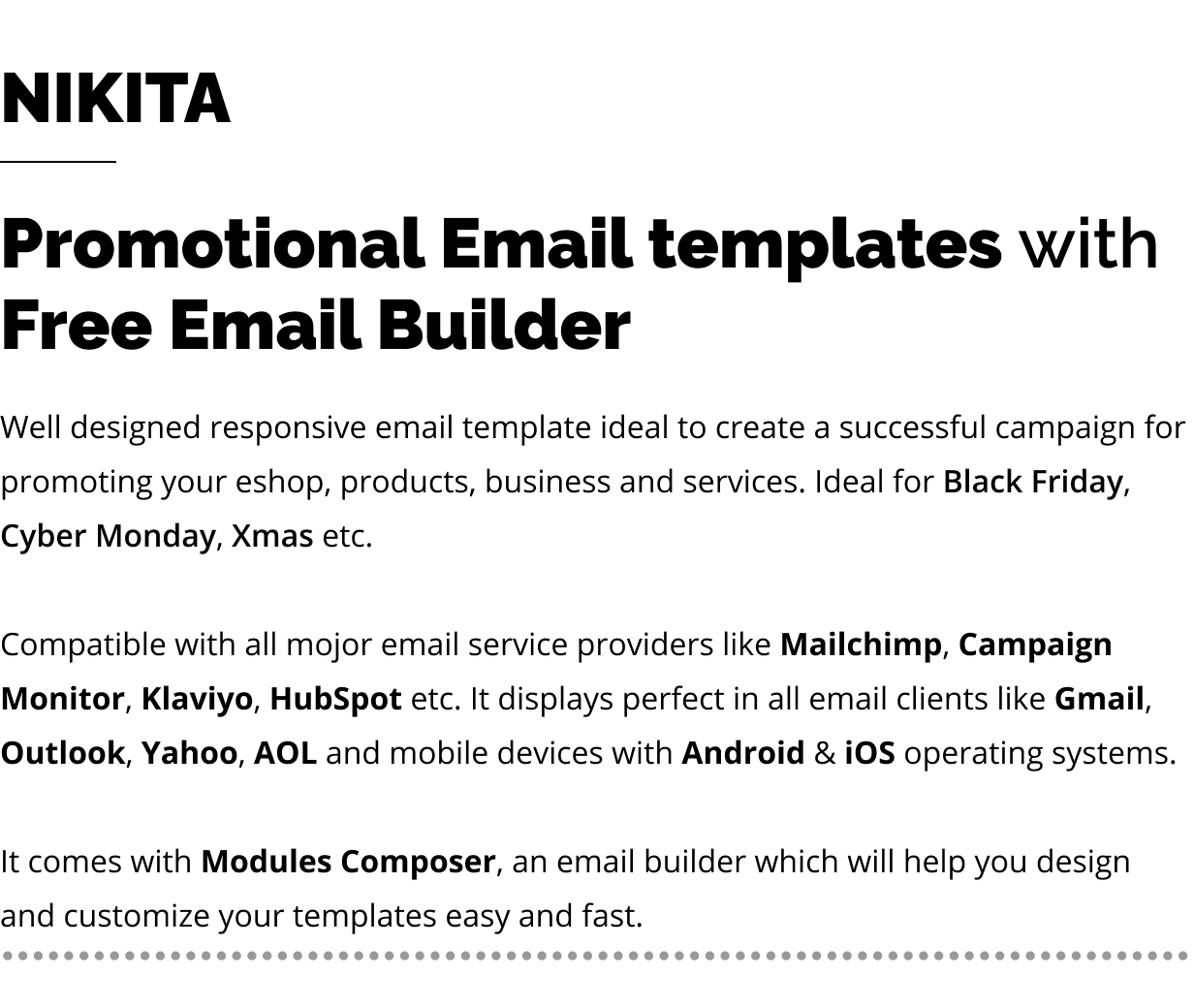 NIKITA

Promotional Email templates with Free Email Builder

Well designed responsive email template ideal to create a successful campaign for promoting your eshop, products, business and services. Ideal for Black Friday, Cyber Monday, Xmas etc.

Compatible with all mojor email service providers like Mailchimp, Campaign Monitor, Klaviyo, HubSpot etc. It displays perfect in all email clients like Gmail, Outlook, Yahoo, AOL and mobile devices with Android & iOS operating systems.

It comes with Modules Composer, an email builder which will help you design and customize your templates easy and fast.